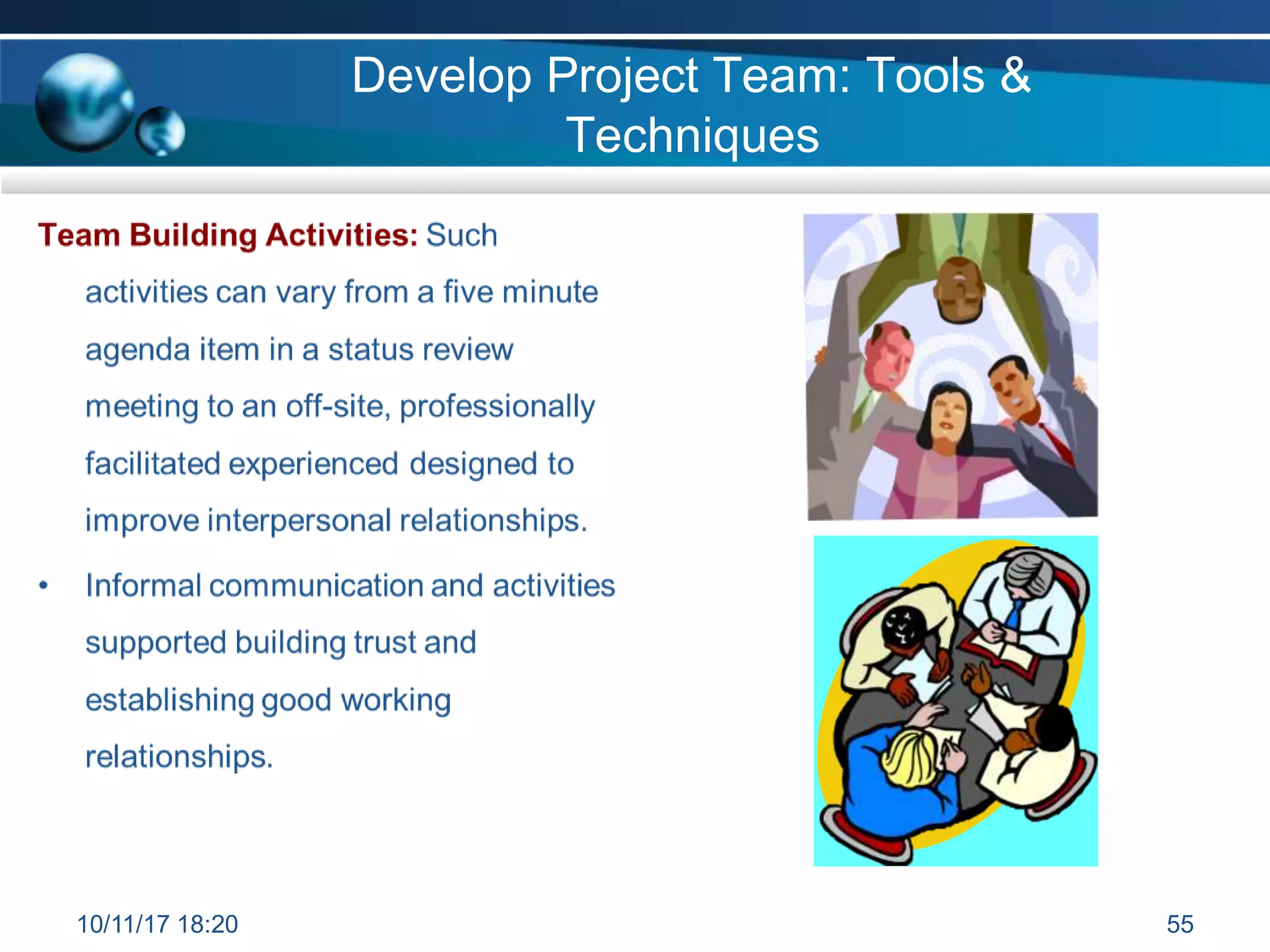 Develop Project Team: Tools & Techniques

Team Building Activities: Such activities can vary from a five minute agenda item in a status review meeting to an off-site, professionally facilitated experienced designed to improve interpersonal relationships.

• Informal communication and activities supported building trust and establishing good working relationships.

10/11/17 18:20

55